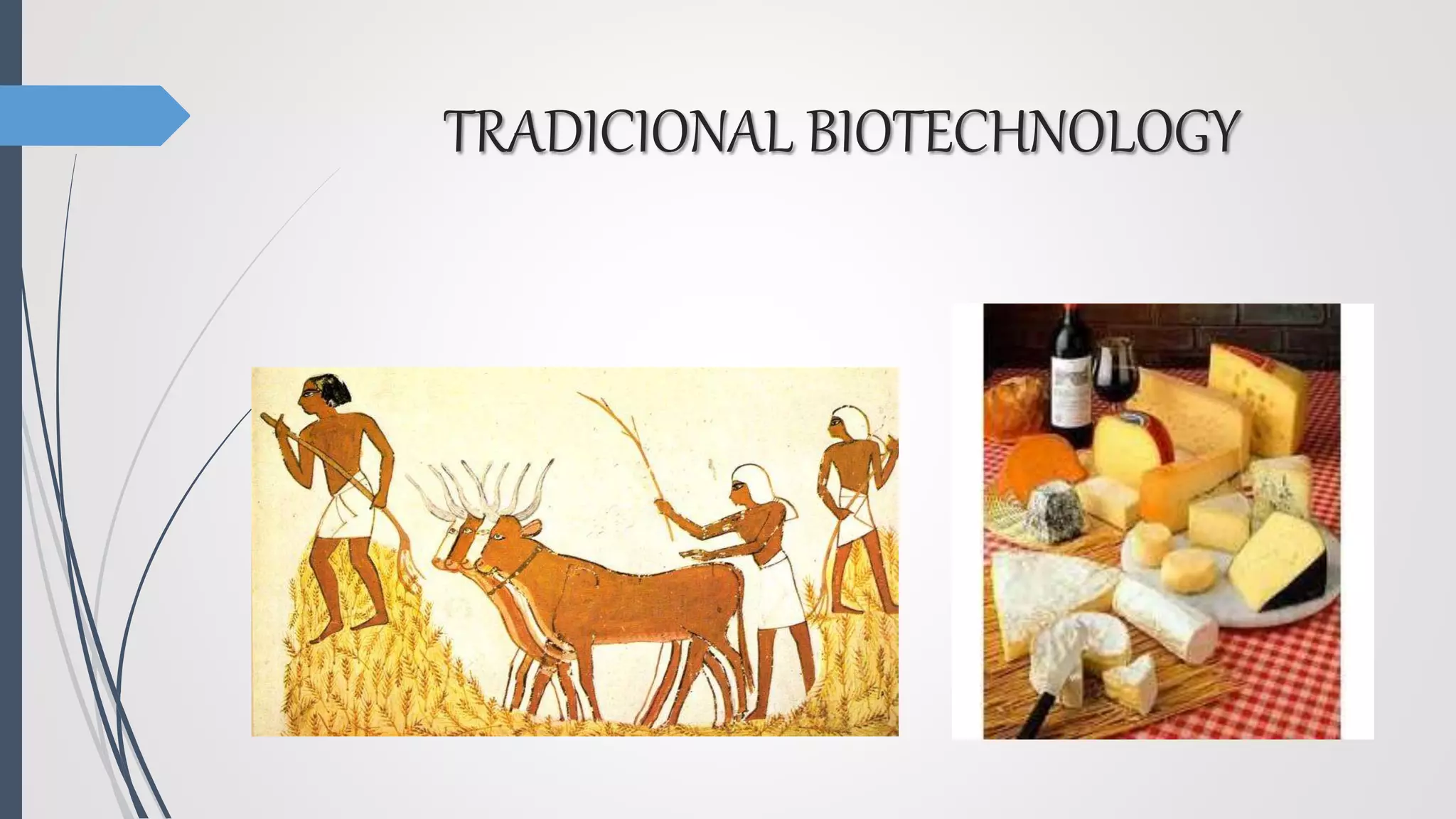 TRADICIONAL BIOTECHNOLOGY